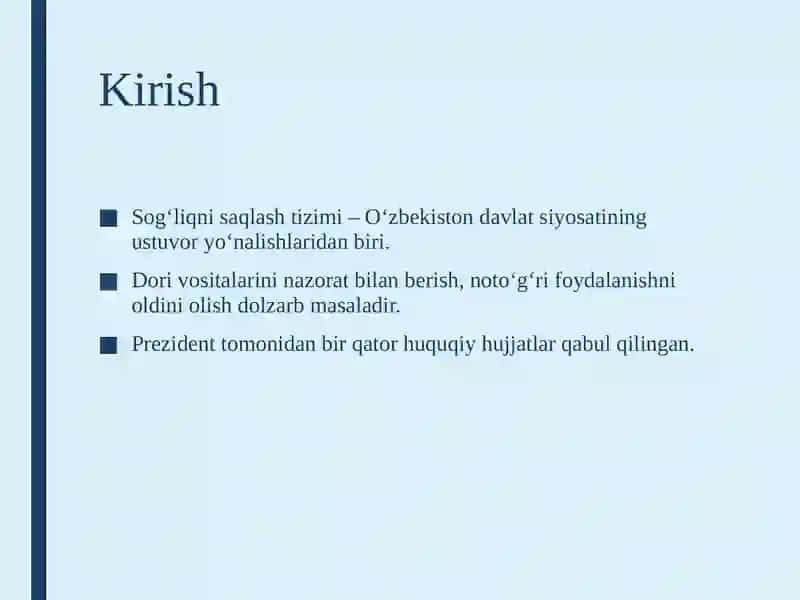 Kirish

■ Sog‘liqni saqlash tizimi – O‘zbekiston davlat siyosatining ustuvor yo‘nalishlaridan biri.

■ Dori vositalarini nazorat bilan berish, noto‘g‘ri foydalanishni oldini olish dolzarb masaladir.

■ Prezident tomonidan bir qator huquqiy hujjatlar qabul qilingan.